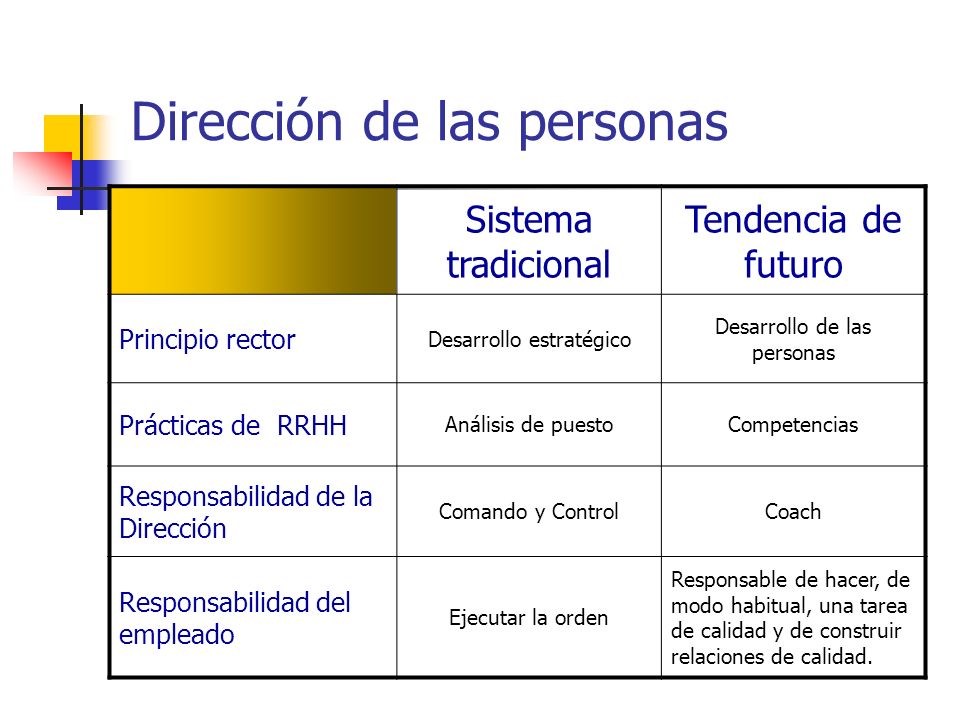 Dirección de las personas

| | Sistema tradicional | Tendencia de futuro |
|---|---|---|
| Principio rector | Desarrollo estratégico | Desarrollo de las personas |
| Prácticas de RRHH | Análisis de puesto | Competencias |
| Responsabilidad de la Dirección | Comando y Control | Coach |
| Responsabilidad del empleado | Ejecutar la orden | Responsable de hacer, de modo habitual, una tarea de calidad y de construir relaciones de calidad. |